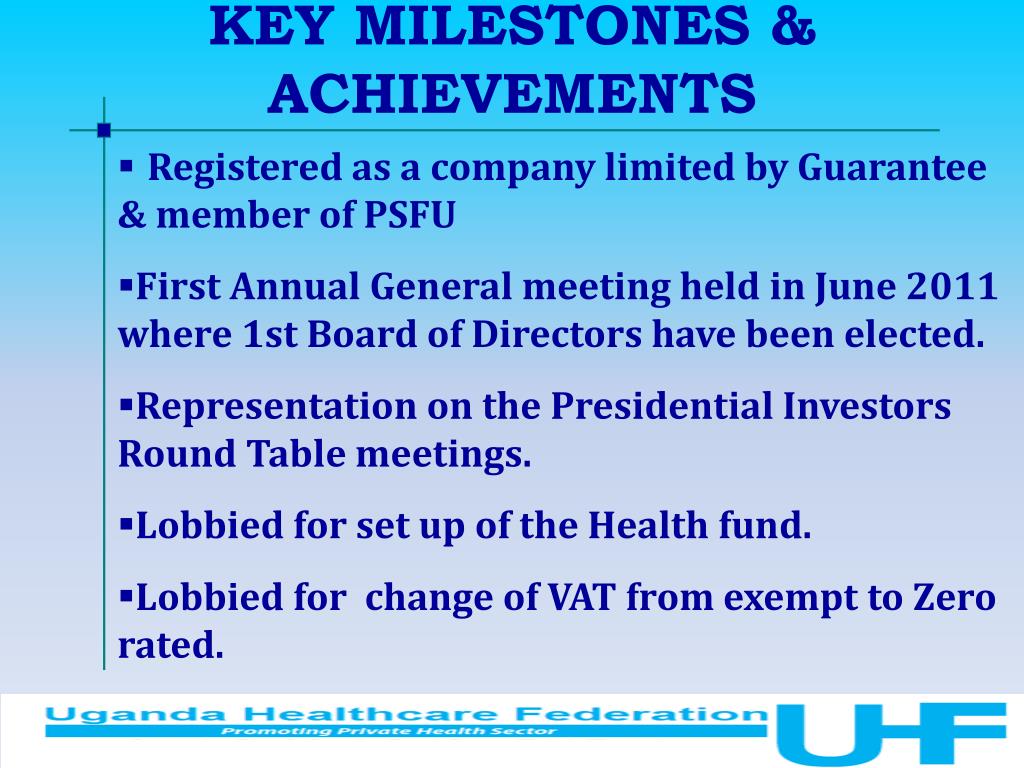 KEY MILESTONES & ACHIEVEMENTS

▪ Registered as a company limited by Guarantee & member of PSFU

▪First Annual General meeting held in June 2011 where 1st Board of Directors have been elected.

▪Representation on the Presidential Investors Round Table meetings.

▪Lobbied for set up of the Health fund.

▪Lobbied for change of VAT from exempt to Zero rated.

Uganda Healthcare Federation
Promoting Private Health Sector
UHF